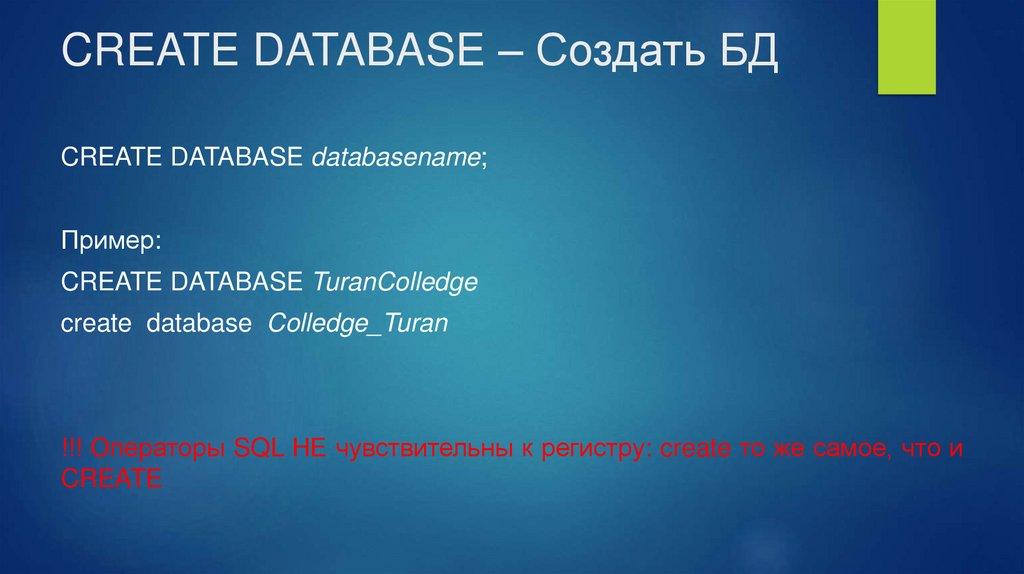 CREATE DATABASE – Создать БД

CREATE DATABASE databasename;

Пример:
CREATE DATABASE TuranColledge
create database Colledge_Turan

!!! Операторы SQL НЕ чувствительны к регистру: create то же самое, что и CREATE